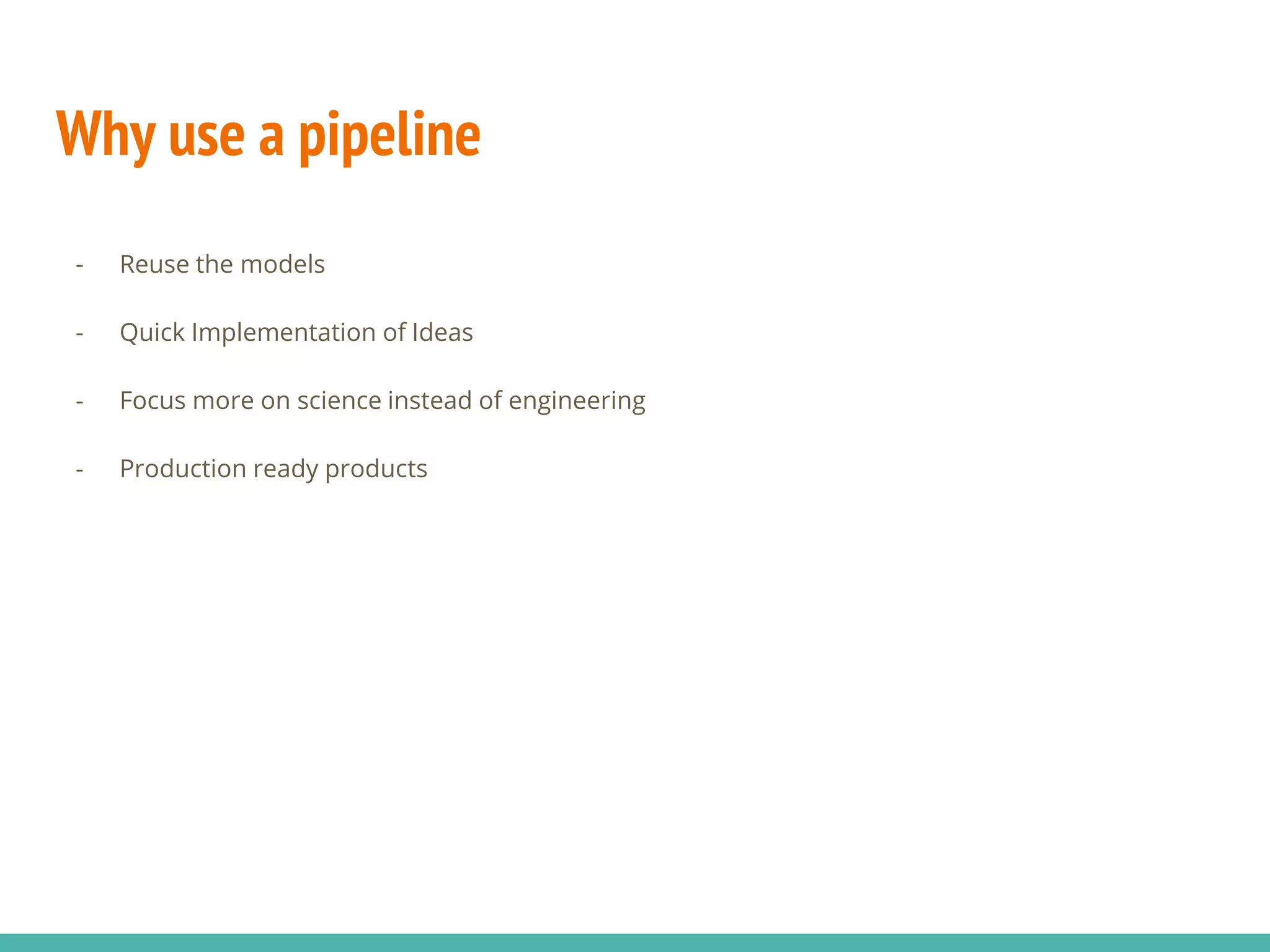 Why use a pipeline

- Reuse the models

- Quick Implementation of Ideas

- Focus more on science instead of engineering

- Production ready products